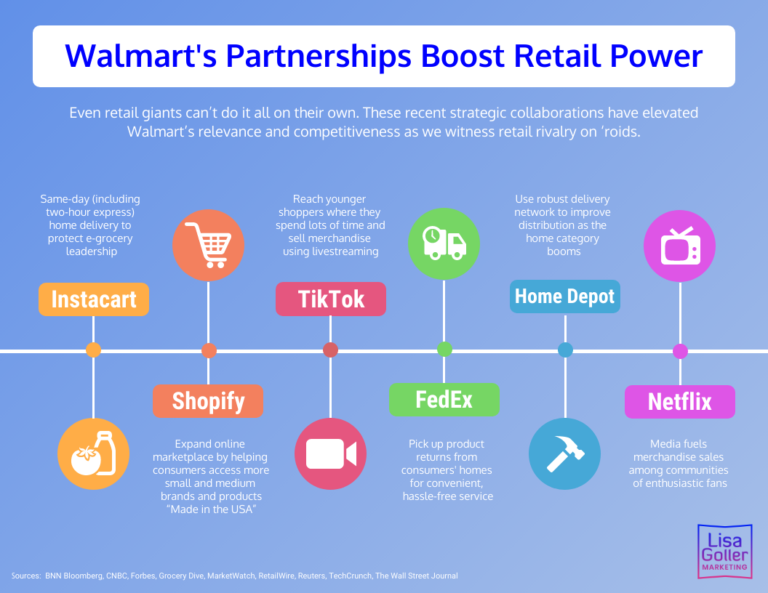 Walmart's Partnerships Boost Retail Power

Even retail giants can't do it all on their own. These recent strategic collaborations have elevated Walmart's relevance and competitiveness as we witness retail rivalry on 'roids.

Same-day (including two-hour express) home delivery to protect e-grocery leadership

Instacart

Shopify

Expand online marketplace by helping consumers access more small and medium brands and products "Made in the USA"

Reach younger shoppers where they spend lots of time and sell merchandise using livestreaming

TikTok

FedEx

Pick up product returns from consumers' homes for convenient, hassle-free service

Use robust delivery network to improve distribution as the home category booms

Home Depot

Netflix

Media fuels merchandise sales among communities of enthusiastic fans

Lisa Goller MARKETING

Sources: BNN Bloomberg, CNBC, Forbes, Grocery Dive, MarketWatch, RetailWire, Reuters, TechCrunch, The Wall Street Journal